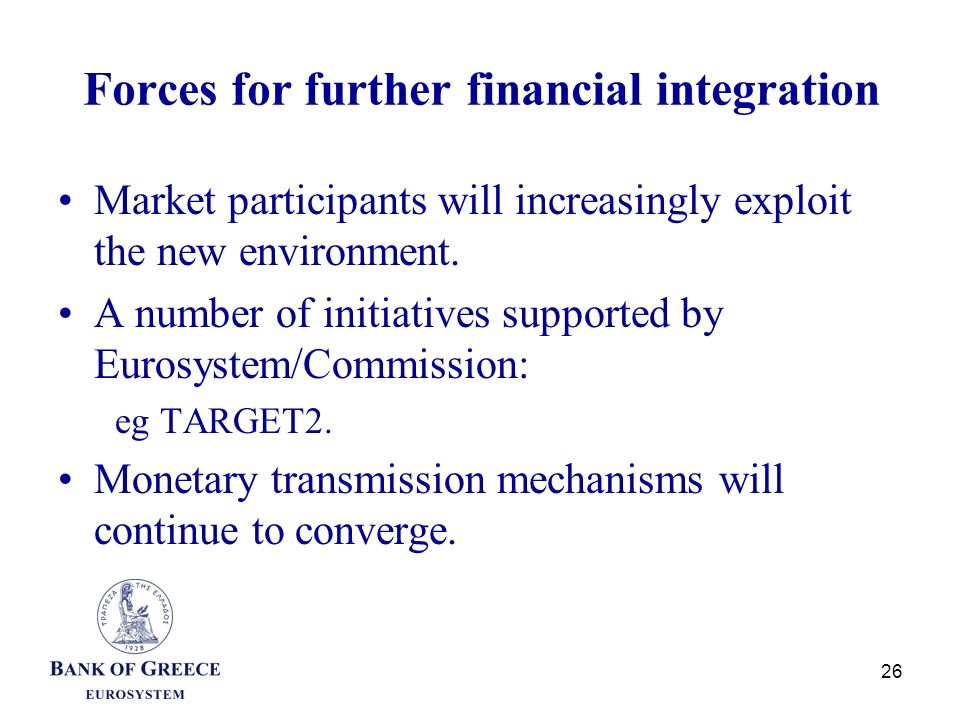 Forces for further financial integration

• Market participants will increasingly exploit the new environment.

• A number of initiatives supported by Eurosystem/Commission:

eg TARGET2.

• Monetary transmission mechanisms will continue to converge.

ΤΡΑΠΕΖΑ ΤΗΣ ΕΛΛΑΔΟΣ
1928

BANK OF GREECE
EUROSYSTEM

26